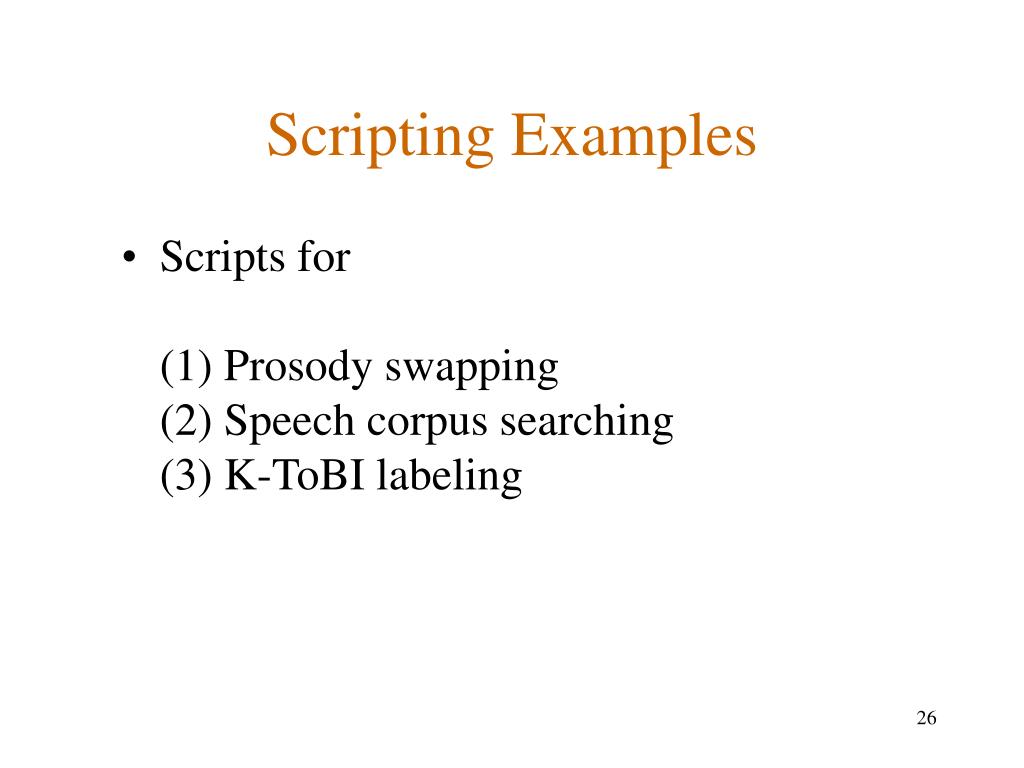 Scripting Examples

• Scripts for

(1) Prosody swapping
(2) Speech corpus searching
(3) K-ToBI labeling

26